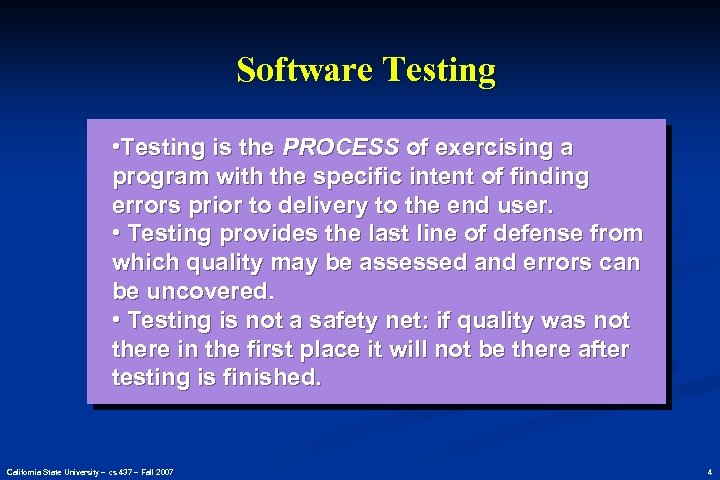 Software Testing

•Testing is the PROCESS of exercising a program with the specific intent of finding errors prior to delivery to the end user.
• Testing provides the last line of defense from which quality may be assessed and errors can be uncovered.
• Testing is not a safety net: if quality was not there in the first place it will not be there after testing is finished.

California State University – cs 437 – Fall 2007

4